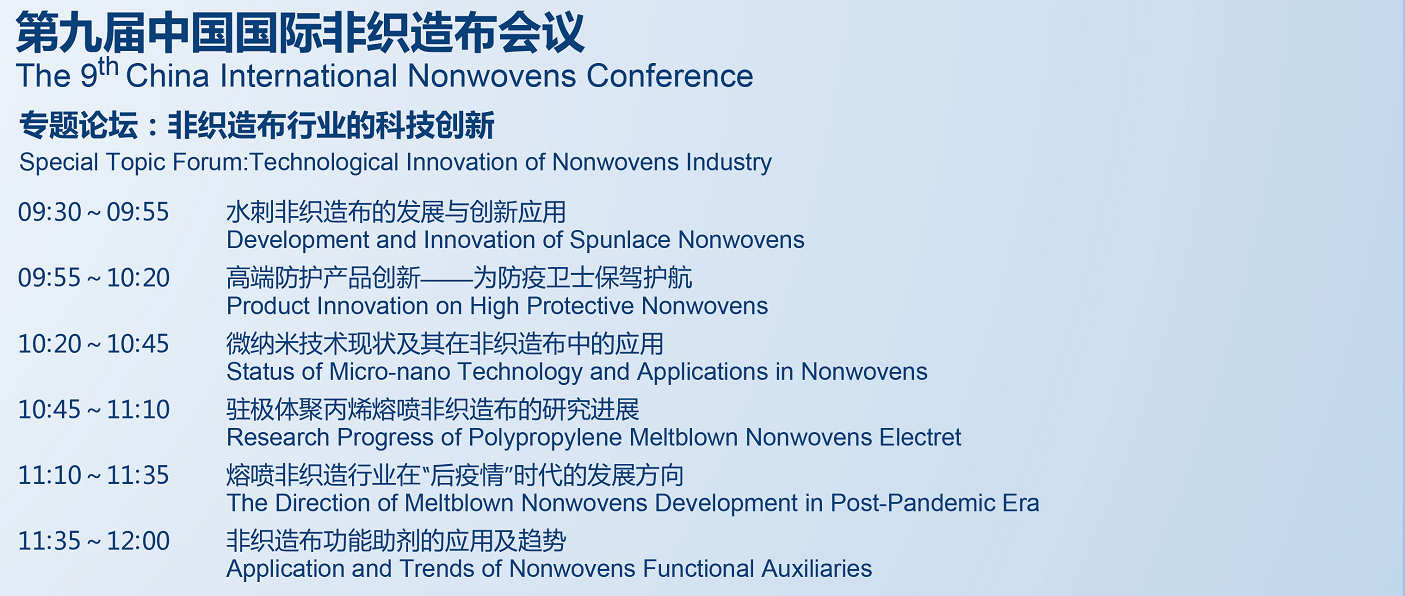 第九届中国国际非织造布会议
The 9$^{th}$ China International Nonwovens Conference

专题论坛：非织造布行业的科技创新
Special Topic Forum:Technological Innovation of Nonwovens Industry

09:30～09:55 水刺非织造布的发展与创新应用
Development and Innovation of Spunlace Nonwovens

09:55～10:20 高端防护产品创新——为防疫卫士保驾护航
Product Innovation on High Protective Nonwovens

10:20～10:45 微纳米技术现状及其在非织造布中的应用
Status of Micro-nano Technology and Applications in Nonwovens

10:45～11:10 驻极体聚丙烯熔喷非织造布的研究进展
Research Progress of Polypropylene Meltblown Nonwovens Electret

11:10～11:35 熔喷非织造行业在“后疫情”时代的发展方向
The Direction of Meltblown Nonwovens Development in Post-Pandemic Era

11:35～12:00 非织造布功能助剂的应用及趋势
Application and Trends of Nonwovens Functional Auxiliaries